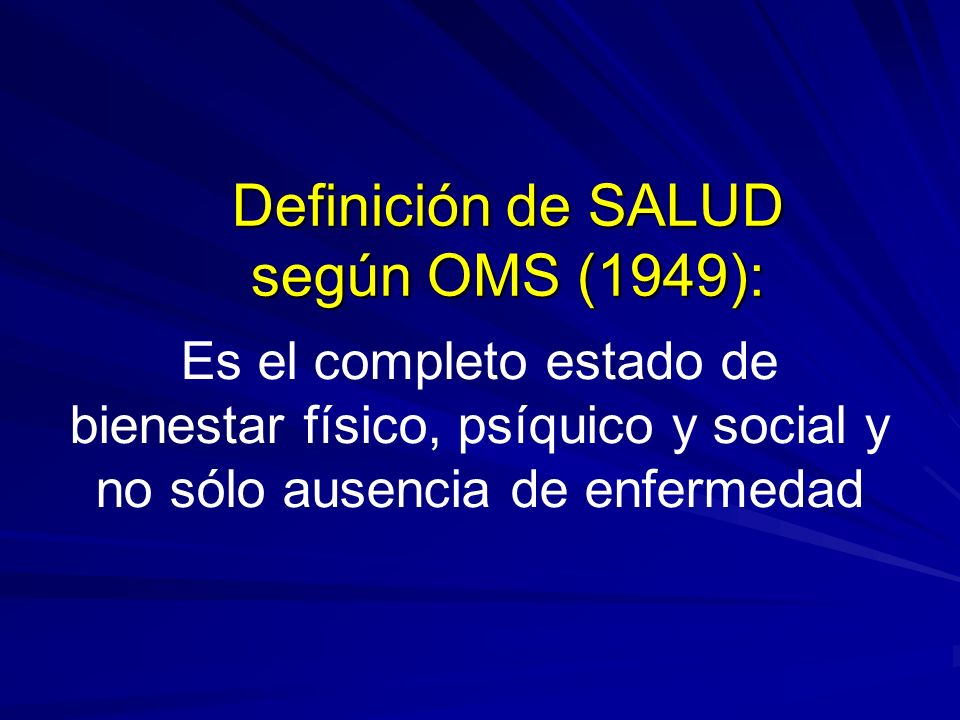 Definición de SALUD según OMS (1949):

Es el completo estado de bienestar físico, psíquico y social y no sólo ausencia de enfermedad